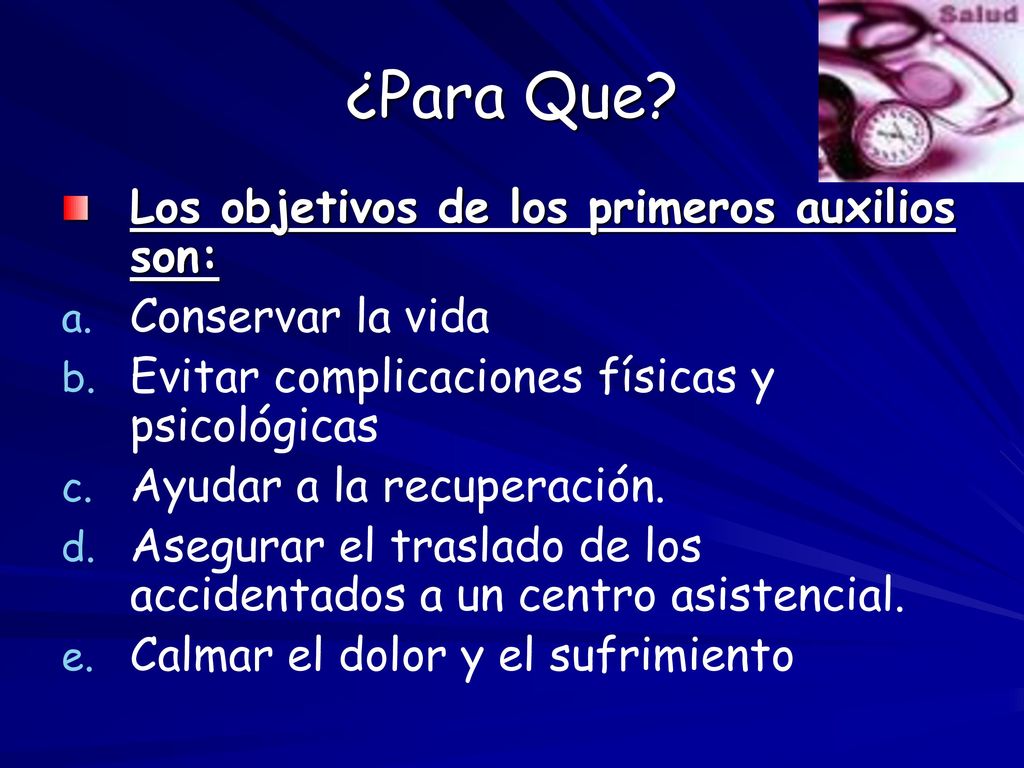 Salud

¿Para Que?

Los objetivos de los primeros auxilios son:

a. Conservar la vida
b. Evitar complicaciones físicas y psicológicas
c. Ayudar a la recuperación.
d. Asegurar el traslado de los accidentados a un centro asistencial.
e. Calmar el dolor y el sufrimiento